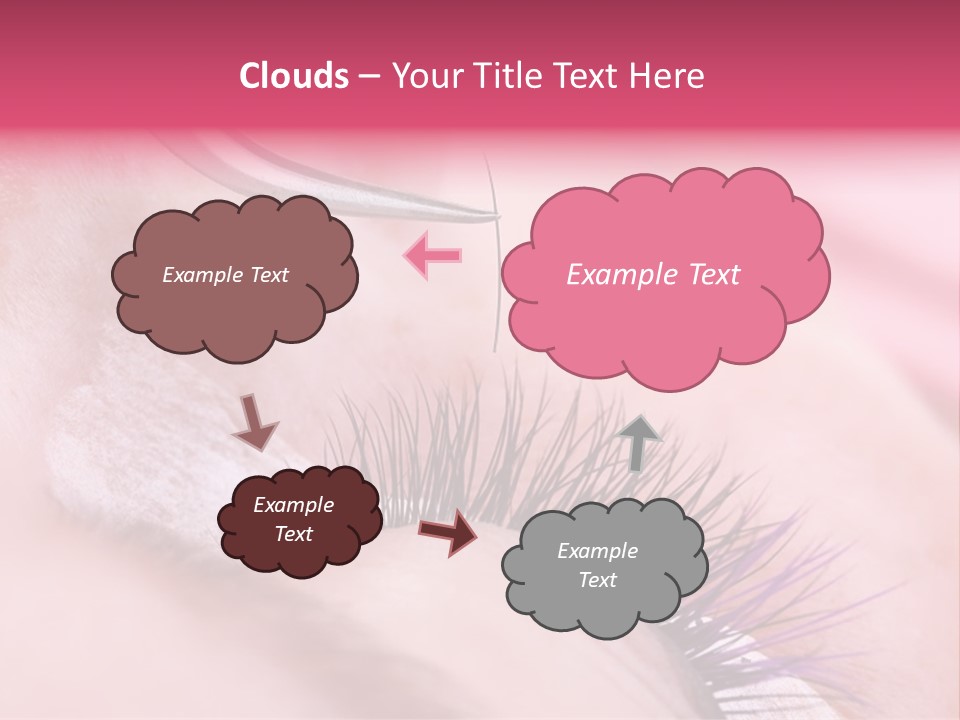 Clouds – Your Title Text Here

Example Text

Example Text

Example Text

Example Text